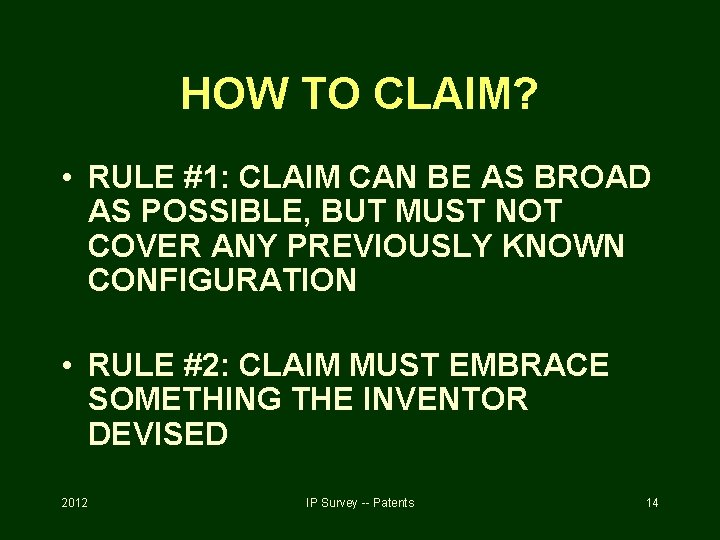 HOW TO CLAIM?

• RULE #1: CLAIM CAN BE AS BROAD AS POSSIBLE, BUT MUST NOT COVER ANY PREVIOUSLY KNOWN CONFIGURATION

• RULE #2: CLAIM MUST EMBRACE SOMETHING THE INVENTOR DEVISED

2012

IP Survey -- Patents

14